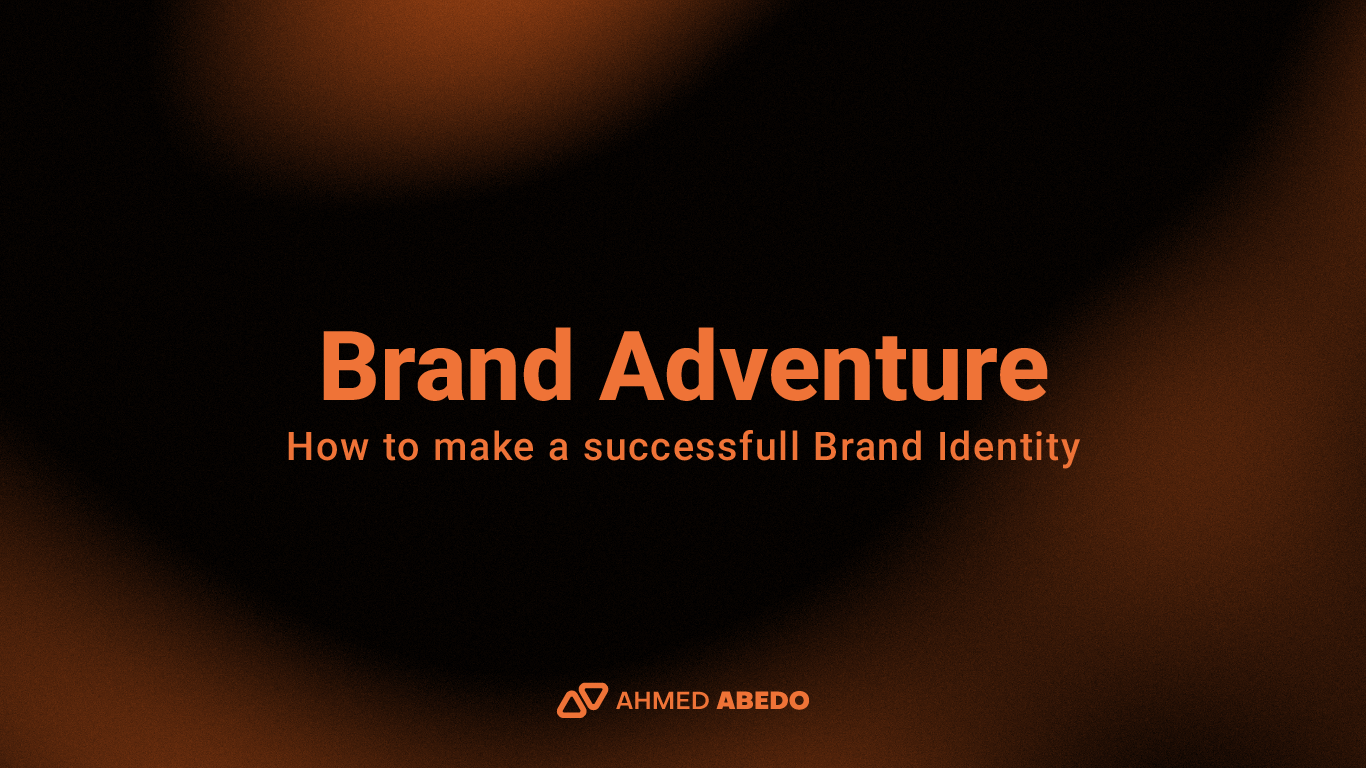 Brand Adventure
How to make a successfull Brand Identity

AHMED ABEDO